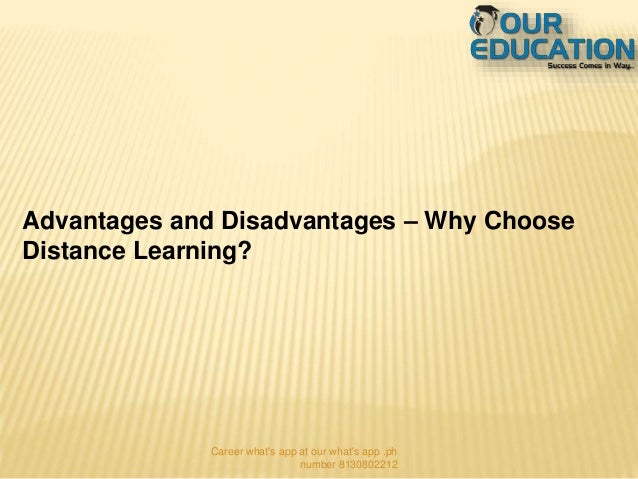 OUR EDUCATION
Success Comes in Way..

Advantages and Disadvantages – Why Choose Distance Learning?

Career what's app at our what's app .ph number 8130802212